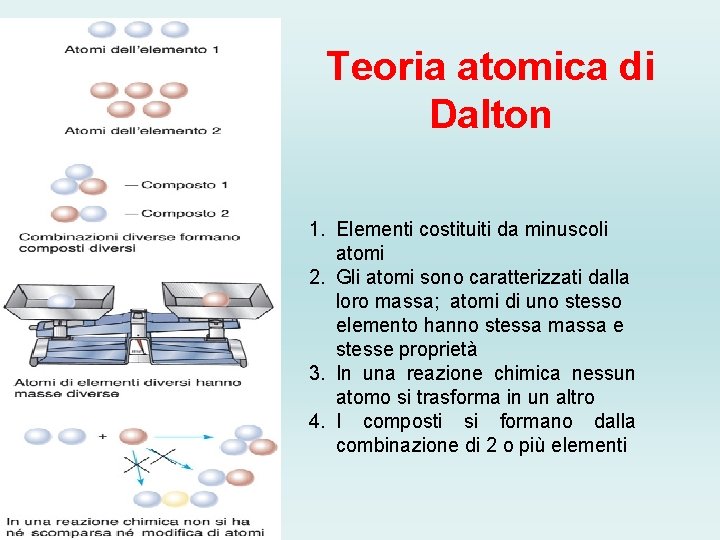 Atomi dell'elemento 1

Atomi dell'elemento 2

— Composto 1

— Composto 2

Combinazioni diverse formano composti diversi

Atomi di elementi diversi hanno masse diverse

+

In una reazione chimica non si ha né scomparsa né modifica di atomi

Teoria atomica di Dalton

1. Elementi costituiti da minuscoli atomi
2. Gli atomi sono caratterizzati dalla loro massa; atomi di uno stesso elemento hanno stessa massa e stesse proprietà
3. In una reazione chimica nessun atomo si trasforma in un altro
4. I composti si formano dalla combinazione di 2 o più elementi